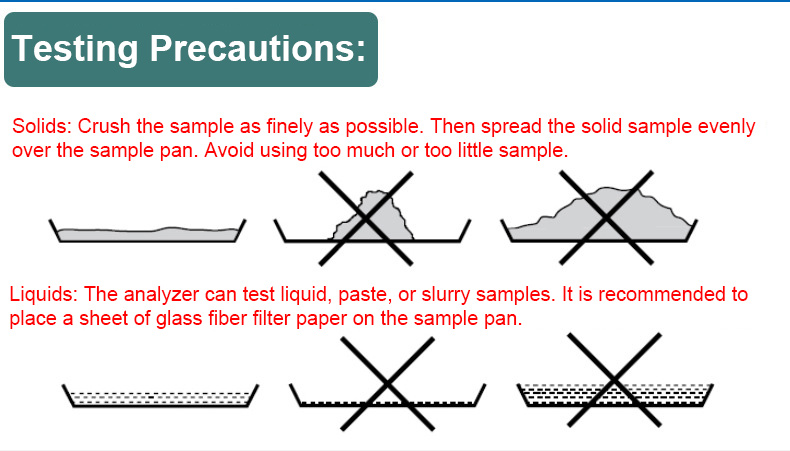 Testing Precautions:

Solids: Crush the sample as finely as possible. Then spread the solid sample evenly over the sample pan. Avoid using too much or too little sample.

Liquids: The analyzer can test liquid, paste, or slurry samples. It is recommended to place a sheet of glass fiber filter paper on the sample pan.